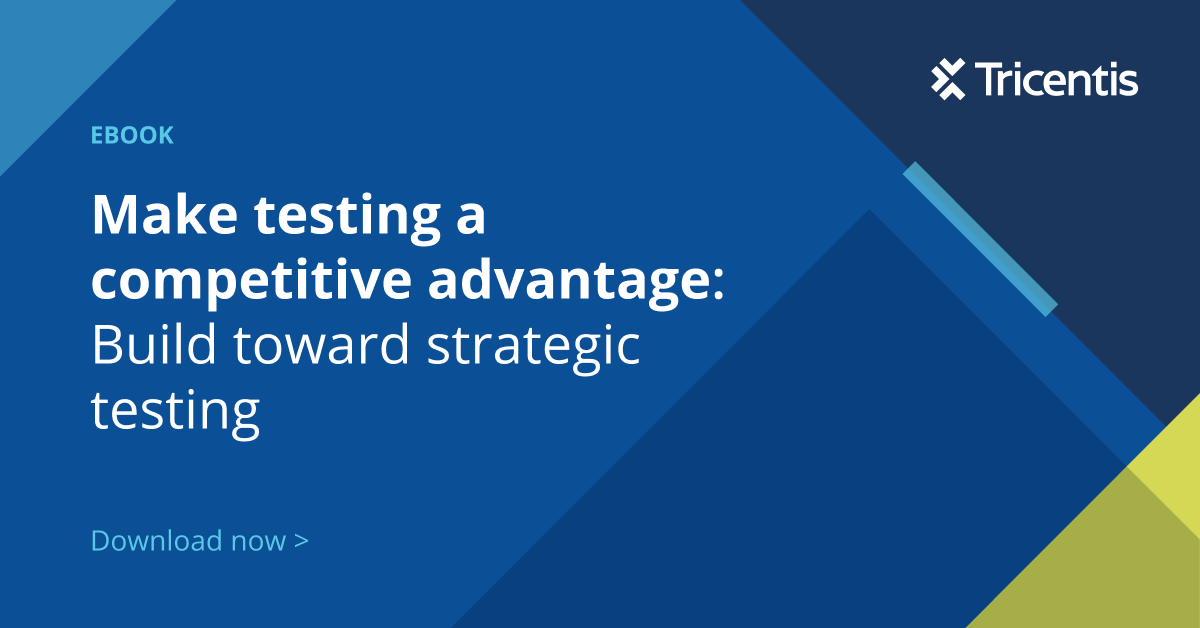 Tricentis

EBOOK

Make testing a competitive advantage: Build toward strategic testing

Download now >